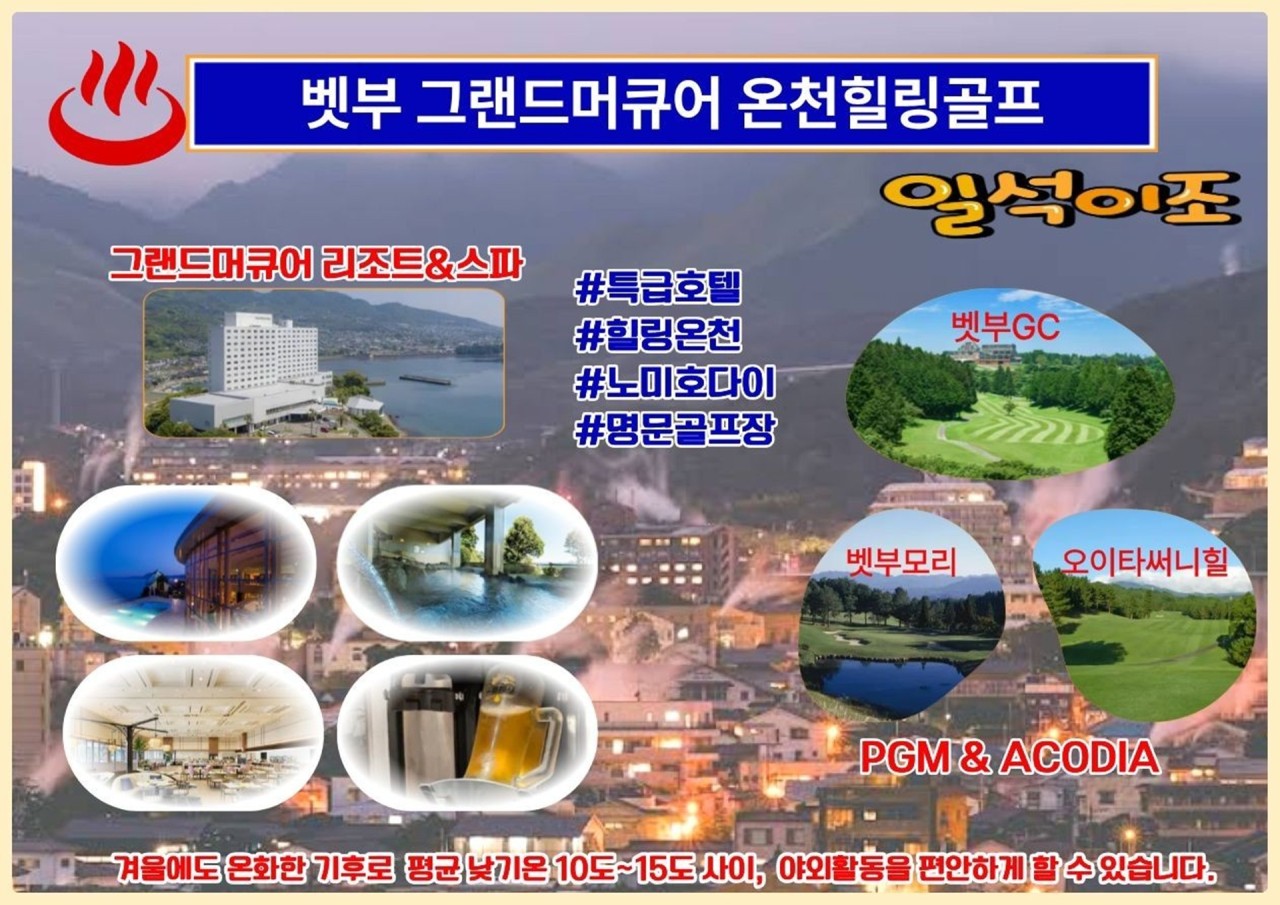 벳부 그랜드머큐어 온천힐링골프

일석이조

그랜드머큐어 리조트&스파

#특급호텔
#힐링온천
#노미호다이
#명문골프장

벳부GC

벳부모리

오이타써니힐

PGM & ACODIA

겨울에도 온화한 기후로 평균 낮기온 10도~15도 사이, 야외활동을 편안하게 할 수 있습니다.